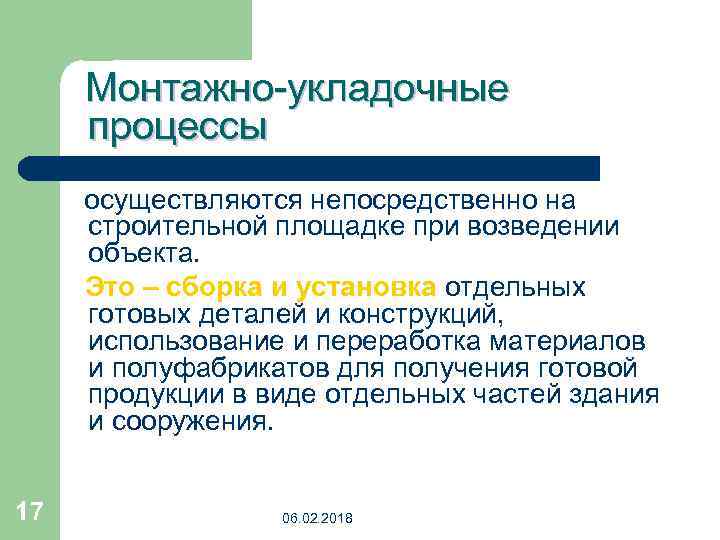 Монтажно-укладочные процессы

осуществляются непосредственно на строительной площадке при возведении объекта.

Это – сборка и установка отдельных готовых деталей и конструкций, использование и переработка материалов и полуфабрикатов для получения готовой продукции в виде отдельных частей здания и сооружения.

17

06.02.2018